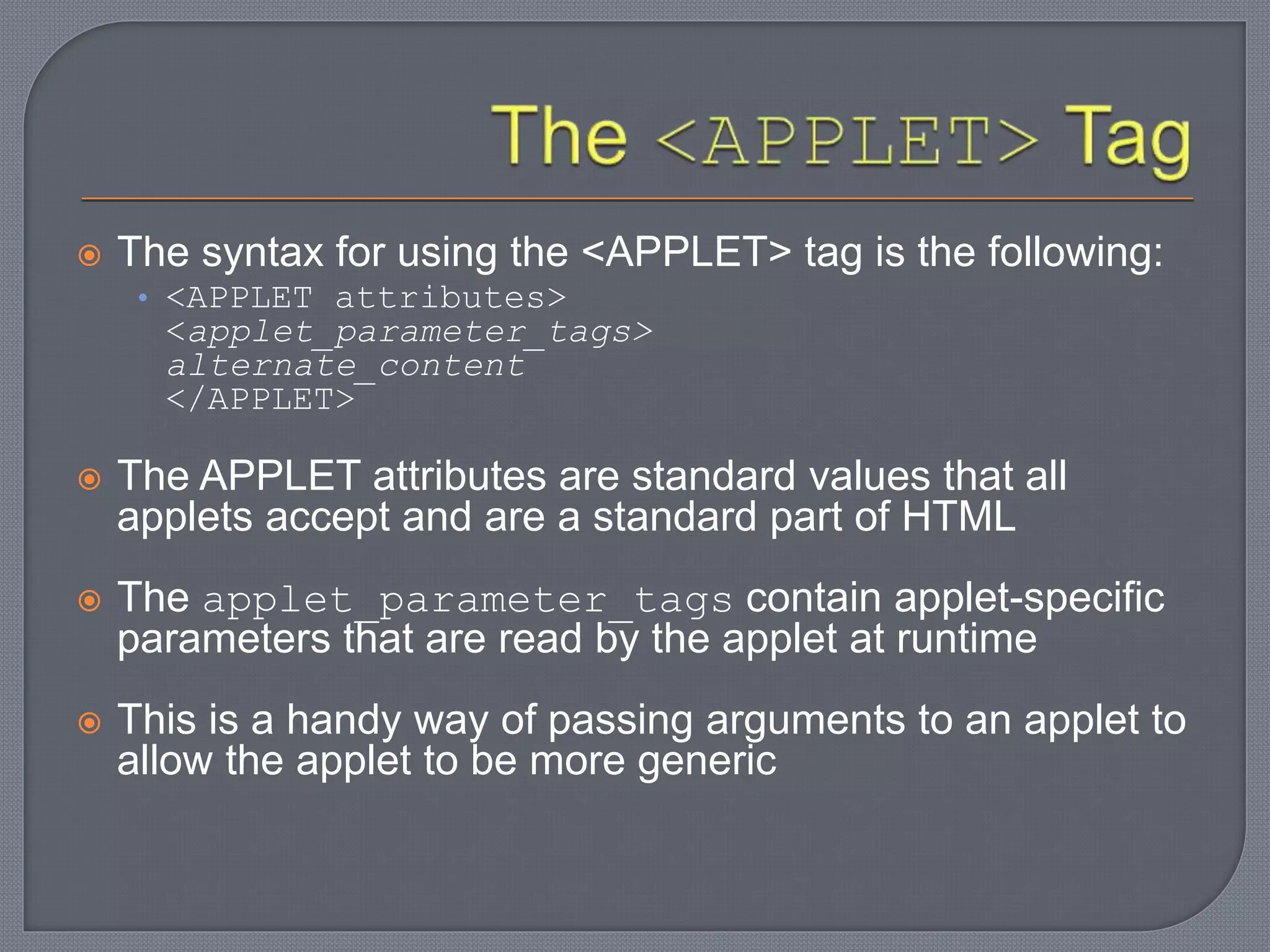 The <APPLET> Tag

The syntax for using the <APPLET> tag is the following:

<APPLET attributes>
<applet_parameter_tags>
alternate_content
</APPLET>

The APPLET attributes are standard values that all applets accept and are a standard part of HTML

The applet_parameter_tags contain applet-specific parameters that are read by the applet at runtime

This is a handy way of passing arguments to an applet to allow the applet to be more generic